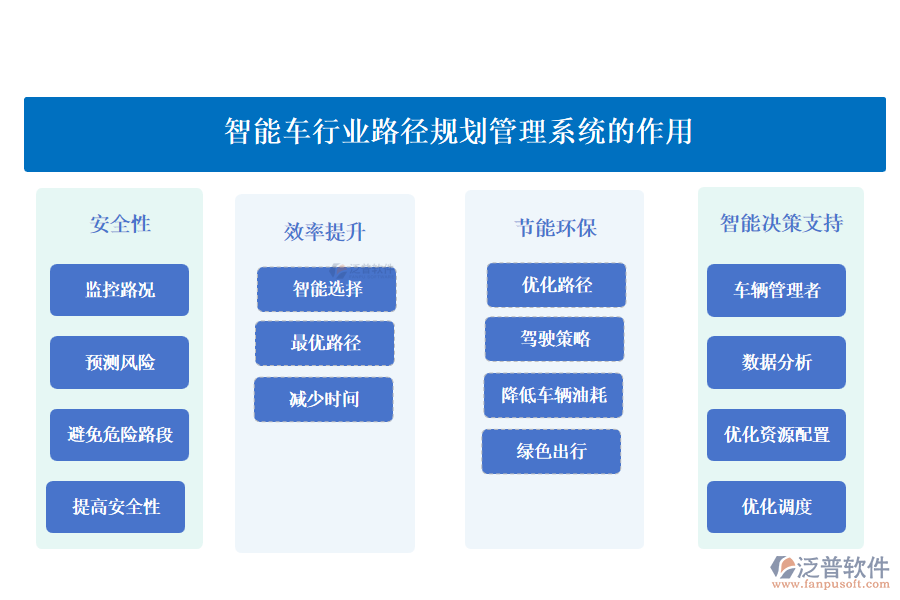 智能车行业路径规划管理系统的作用

安全性

监控路况

预测风险

避免危险路段

提高安全性

效率提升

智能选择

最优路径

减少时间

节能环保

优化路径

驾驶策略

降低车辆油耗

绿色出行

智能决策支持

车辆管理者

数据分析

优化资源配置

优化调度

泛普软件
www.fanpusoft.com